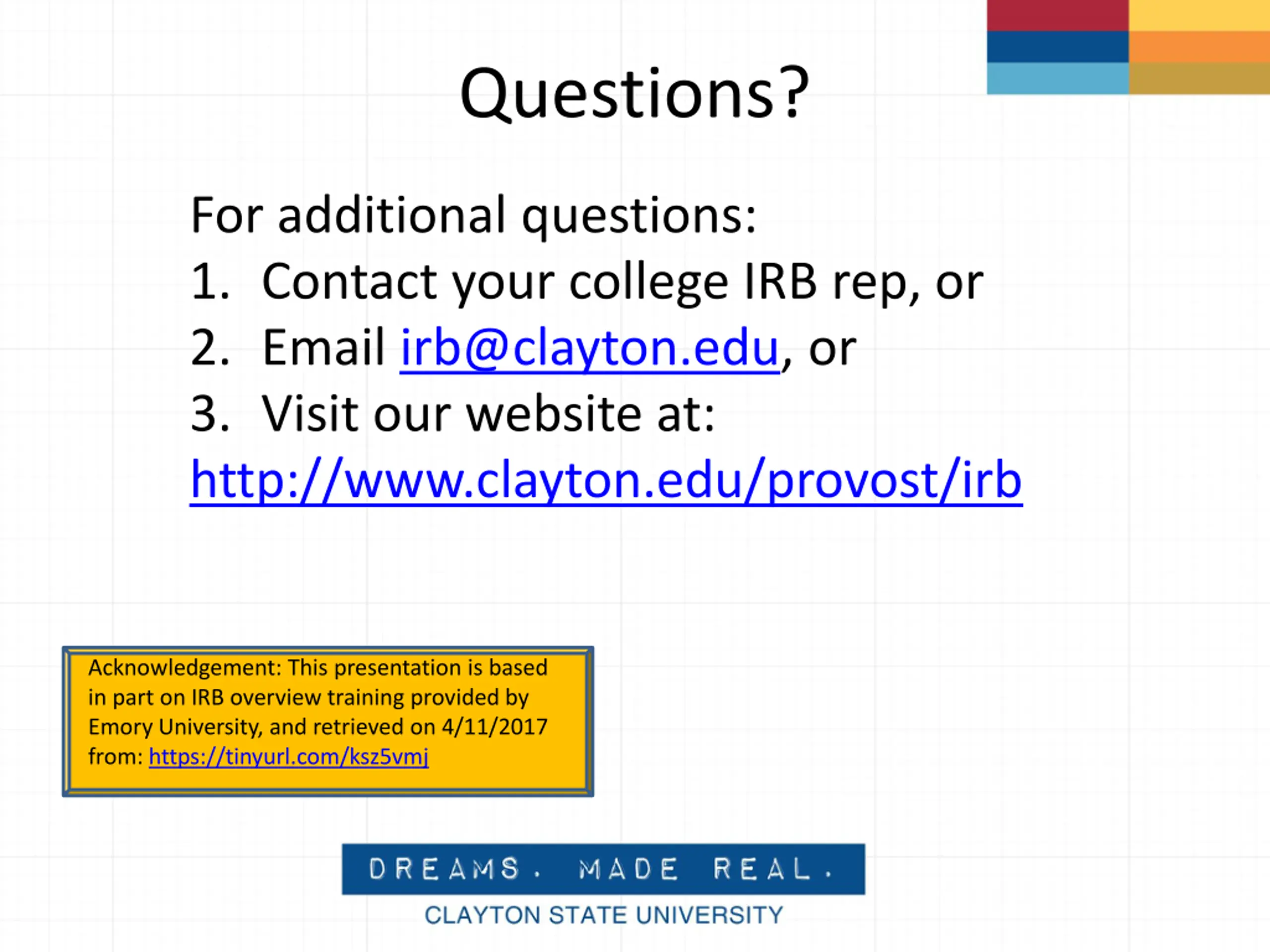 Questions?

For additional questions:

1. Contact your college IRB rep, or
2. Email irb@clayton.edu, or
3. Visit our website at:

http://www.clayton.edu/provost/irb

Acknowledgement: This presentation is based in part on IRB overview training provided by Emory University, and retrieved on 4/11/2017 from: https://tinyurl.com/ksz5vmj

DREAMS. MADE REAL.

CLAYTON STATE UNIVERSITY